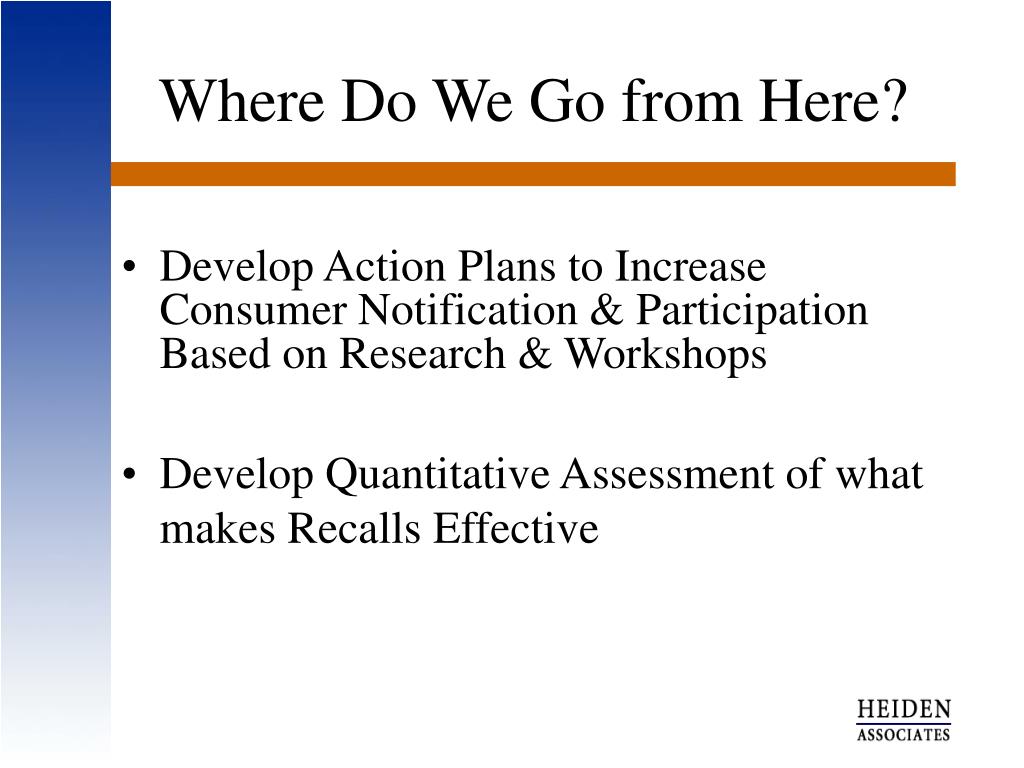 Where Do We Go from Here?

• Develop Action Plans to Increase Consumer Notification & Participation Based on Research & Workshops

• Develop Quantitative Assessment of what makes Recalls Effective

HEIDEN
ASSOCIATES